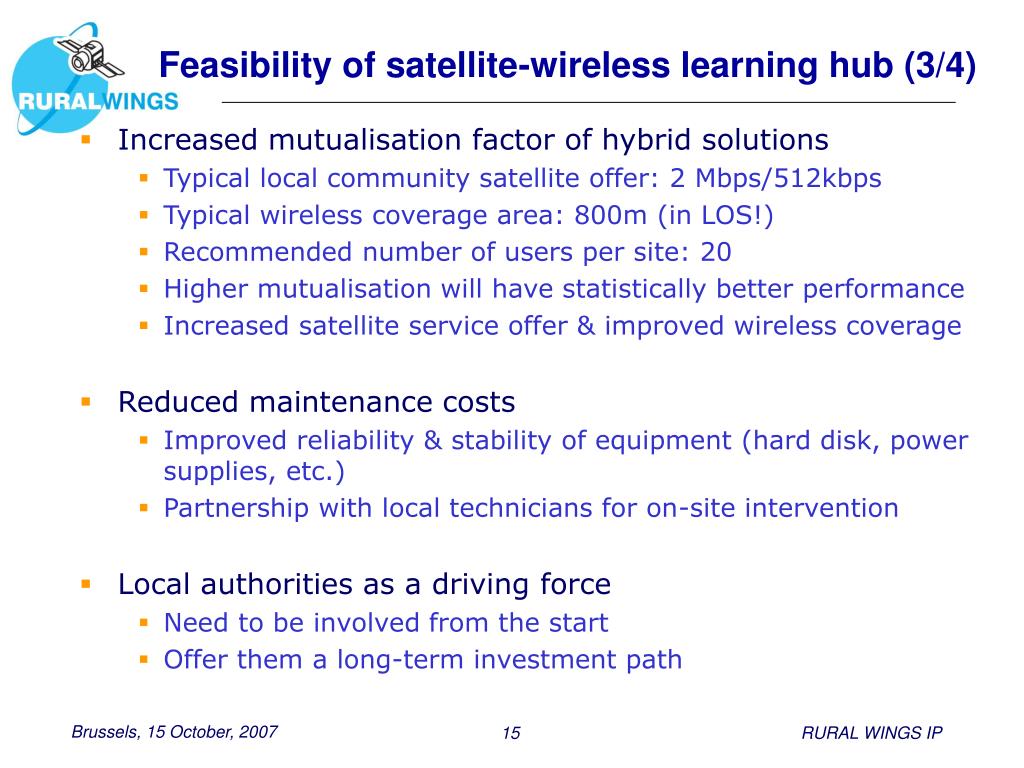 RURALWINGS

Feasibility of satellite-wireless learning hub (3/4)

- Increased mutualisation factor of hybrid solutions
  - Typical local community satellite offer: 2 Mbps/512kbps
  - Typical wireless coverage area: 800m (in LOS!)
  - Recommended number of users per site: 20
  - Higher mutualisation will have statistically better performance
  - Increased satellite service offer & improved wireless coverage

- Reduced maintenance costs
  - Improved reliability & stability of equipment (hard disk, power supplies, etc.)
  - Partnership with local technicians for on-site intervention

- Local authorities as a driving force
  - Need to be involved from the start
  - Offer them a long-term investment path

Brussels, 15 October, 2007

15

RURAL WINGS IP